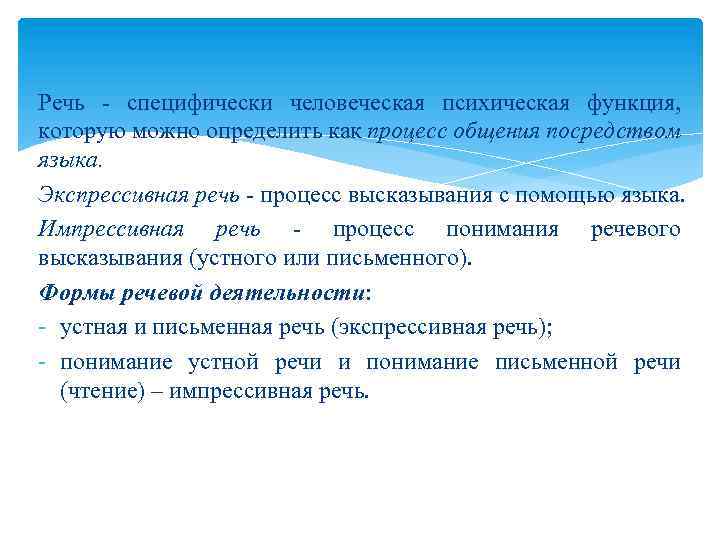 Речь - специфически человеческая психическая функция, которую можно определить как процесс общения посредством языка.

Экспрессивная речь - процесс высказывания с помощью языка.

Импрессивная речь - процесс понимания речевого высказывания (устного или письменного).

Формы речевой деятельности:

- устная и письменная речь (экспрессивная речь);
- понимание устной речи и понимание письменной речи (чтение) – импрессивная речь.